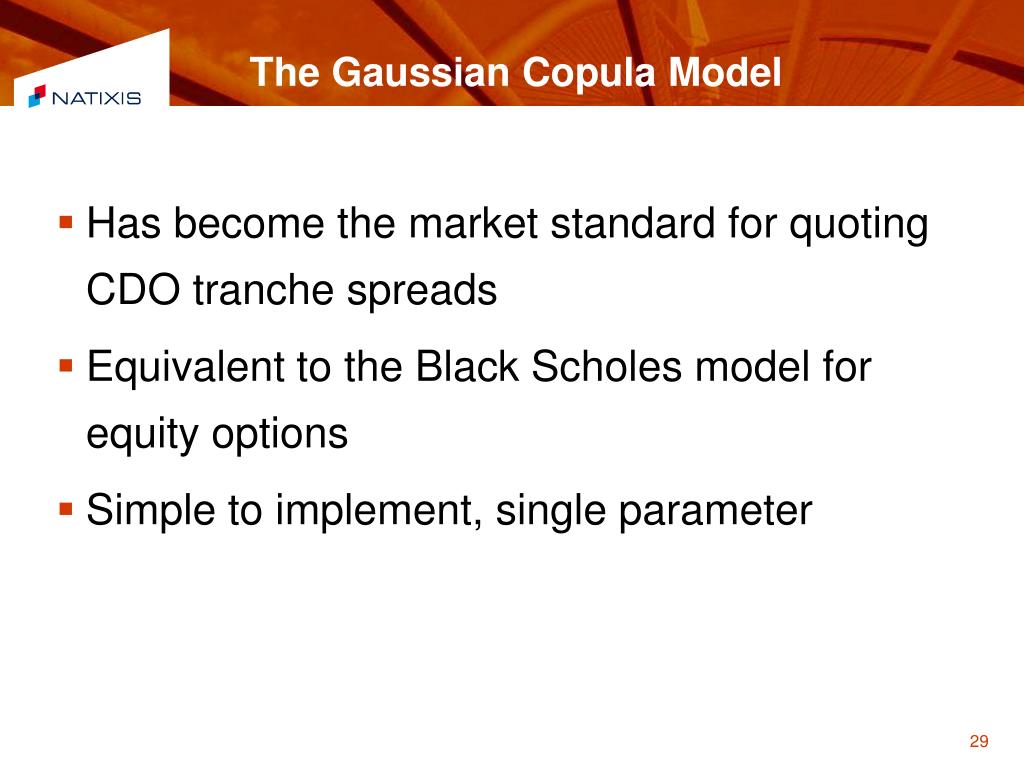 NATIXIS

The Gaussian Copula Model

▪ Has become the market standard for quoting CDO tranche spreads

▪ Equivalent to the Black Scholes model for equity options

▪ Simple to implement, single parameter

29